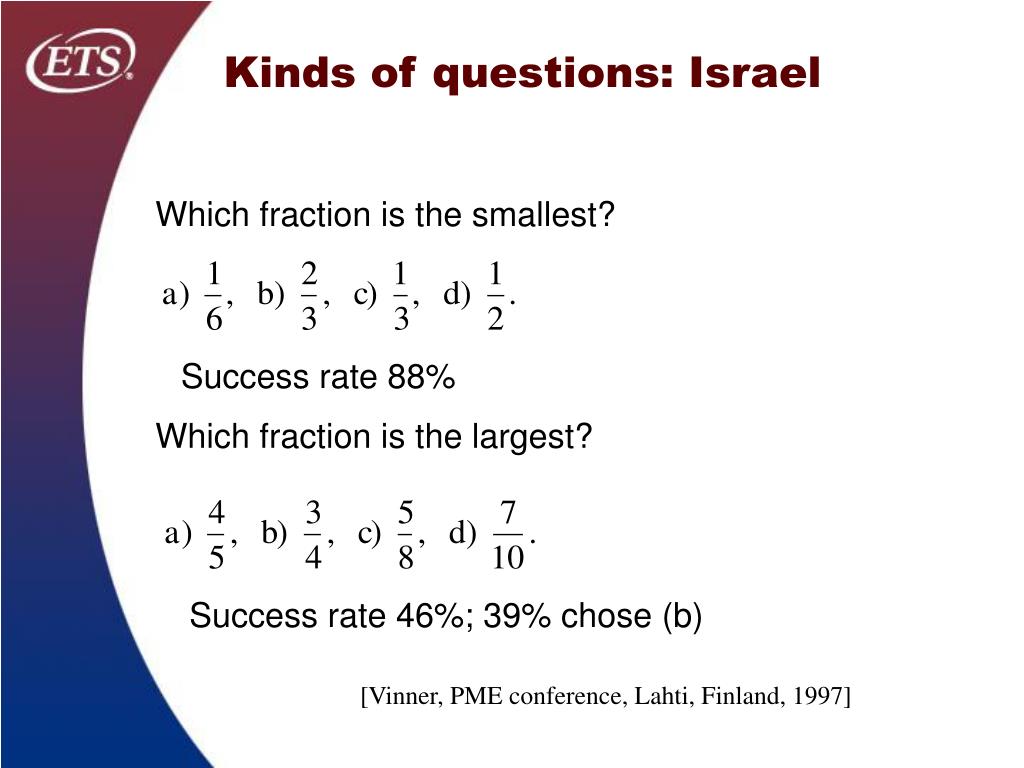 ETS®

Kinds of questions: Israel

Which fraction is the smallest?

a) $\frac{1}{6}$, b) $\frac{2}{3}$, c) $\frac{1}{3}$, d) $\frac{1}{2}$.

Success rate 88%

Which fraction is the largest?

a) $\frac{4}{5}$, b) $\frac{3}{4}$, c) $\frac{5}{8}$, d) $\frac{7}{10}$.

Success rate 46%; 39% chose (b)

[Vinner, PME conference, Lahti, Finland, 1997]